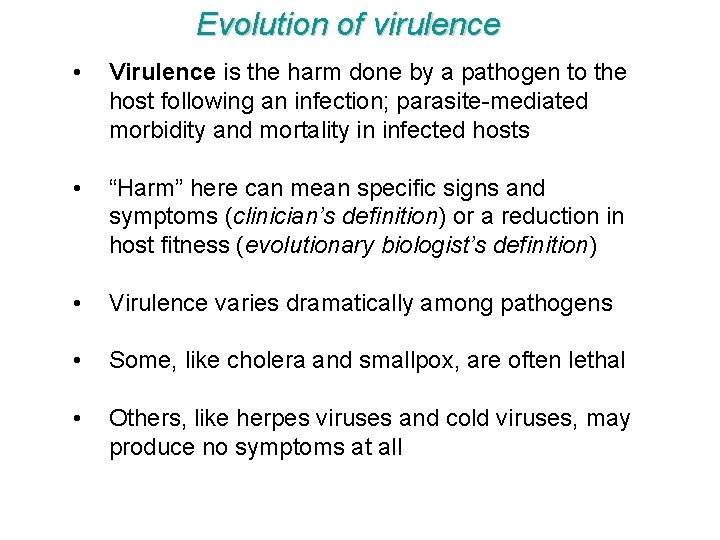 Evolution of virulence

• Virulence is the harm done by a pathogen to the host following an infection; parasite-mediated morbidity and mortality in infected hosts

• “Harm” here can mean specific signs and symptoms (clinician’s definition) or a reduction in host fitness (evolutionary biologist’s definition)

• Virulence varies dramatically among pathogens

• Some, like cholera and smallpox, are often lethal

• Others, like herpes viruses and cold viruses, may produce no symptoms at all